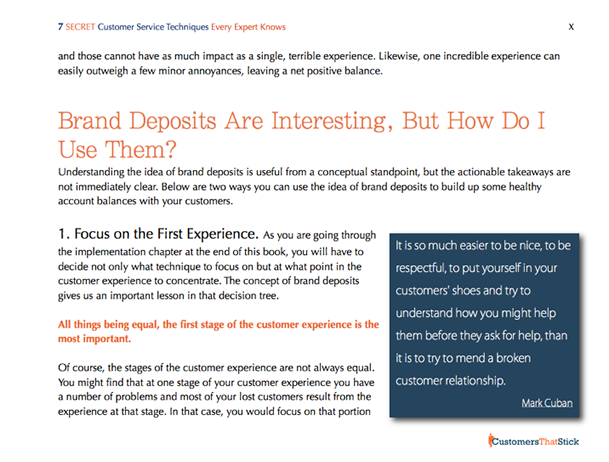 7 SECRET Customer Service Techniques Every Expert Knows X

and those cannot have as much impact as a single, terrible experience. Likewise, one incredible experience can easily outweigh a few minor annoyances, leaving a net positive balance.

Brand Deposits Are Interesting, But How Do I Use Them?

Understanding the idea of brand deposits is useful from a conceptual standpoint, but the actionable takeaways are not immediately clear. Below are two ways you can use the idea of brand deposits to build up some healthy account balances with your customers.

1. Focus on the First Experience. As you are going through the implementation chapter at the end of this book, you will have to decide not only what technique to focus on but at what point in the customer experience to concentrate. The concept of brand deposits gives us an important lesson in that decision tree.

All things being equal, the first stage of the customer experience is the most important.

Of course, the stages of the customer experience are not always equal. You might find that at one stage of your customer experience you have a number of problems and most of your lost customers result from the experience at that stage. In that case, you would focus on that portion

It is so much easier to be nice, to be respectful, to put yourself in your customers' shoes and try to understand how you might help them before they ask for help, than it is to try to mend a broken customer relationship.

Mark Cuban

CustomersThatStick